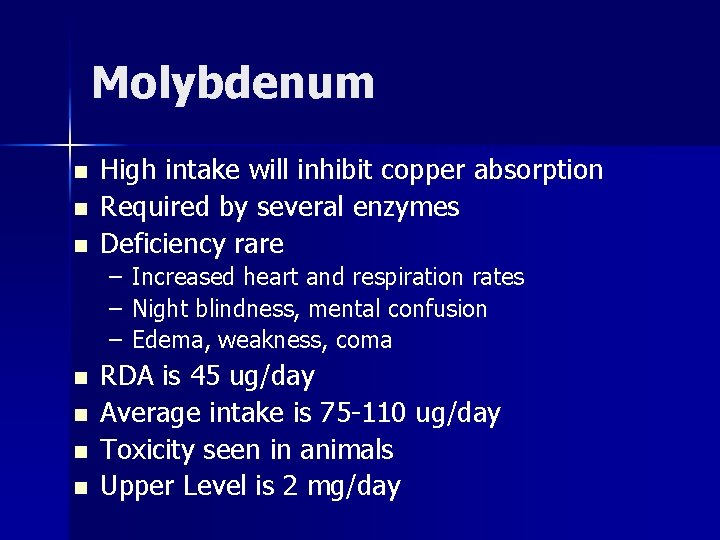 Molybdenum

- High intake will inhibit copper absorption
- Required by several enzymes
- Deficiency rare
  – Increased heart and respiration rates
  – Night blindness, mental confusion
  – Edema, weakness, coma
- RDA is 45 ug/day
- Average intake is 75-110 ug/day
- Toxicity seen in animals
- Upper Level is 2 mg/day